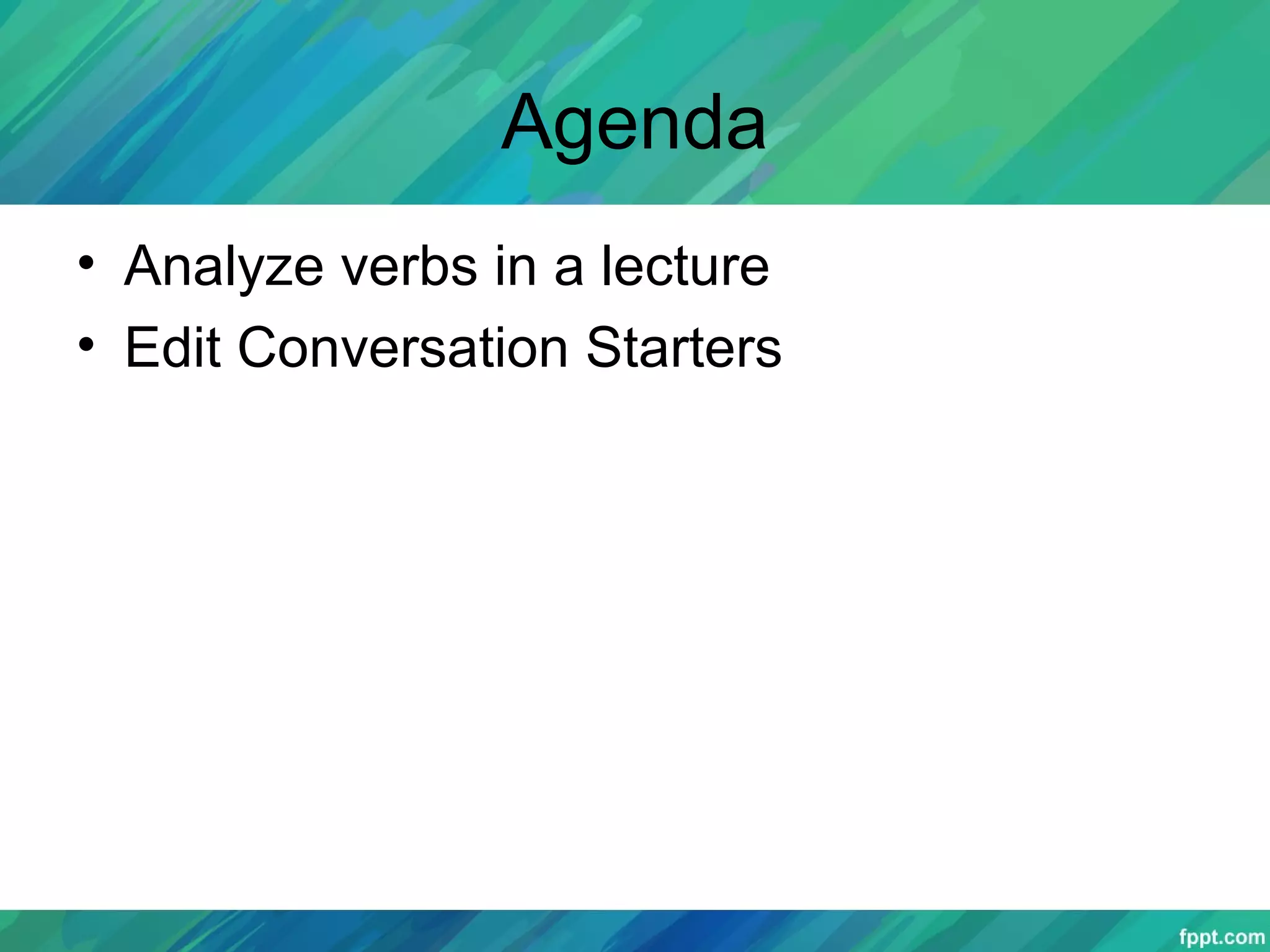 Agenda

• Analyze verbs in a lecture
• Edit Conversation Starters

fppt.com